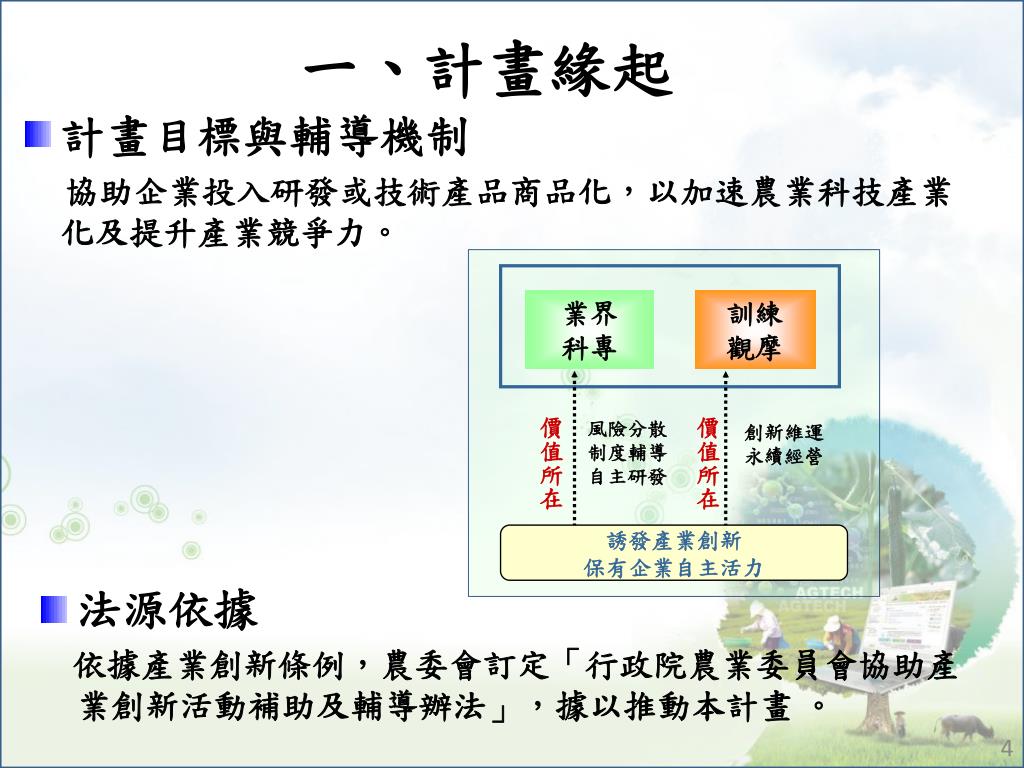 一、計畫緣起

計畫目標與輔導機制

協助企業投入研發或技術產品商品化，以加速農業科技產業化及提升產業競爭力。

業界
科專

訓練
觀摩

價值所在

風險分散
制度輔導
自主研發

價值所在

創新維運
永續經營

誘發產業創新
保有企業自主活力

AGTECH

法源依據

依據產業創新條例，農委會訂定「行政院農業委員會協助產業創新活動補助及輔導辦法」，據以推動本計畫 。

4